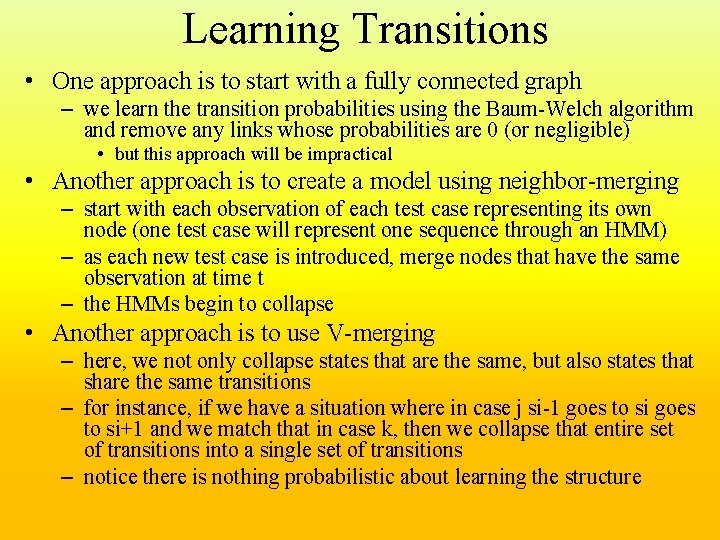 Learning Transitions

• One approach is to start with a fully connected graph
– we learn the transition probabilities using the Baum-Welch algorithm and remove any links whose probabilities are 0 (or negligible)
• but this approach will be impractical

• Another approach is to create a model using neighbor-merging
– start with each observation of each test case representing its own node (one test case will represent one sequence through an HMM)
– as each new test case is introduced, merge nodes that have the same observation at time t
– the HMMs begin to collapse

• Another approach is to use V-merging
– here, we not only collapse states that are the same, but also states that share the same transitions
– for instance, if we have a situation where in case j si-1 goes to si goes to si+1 and we match that in case k, then we collapse that entire set of transitions into a single set of transitions
– notice there is nothing probabilistic about learning the structure